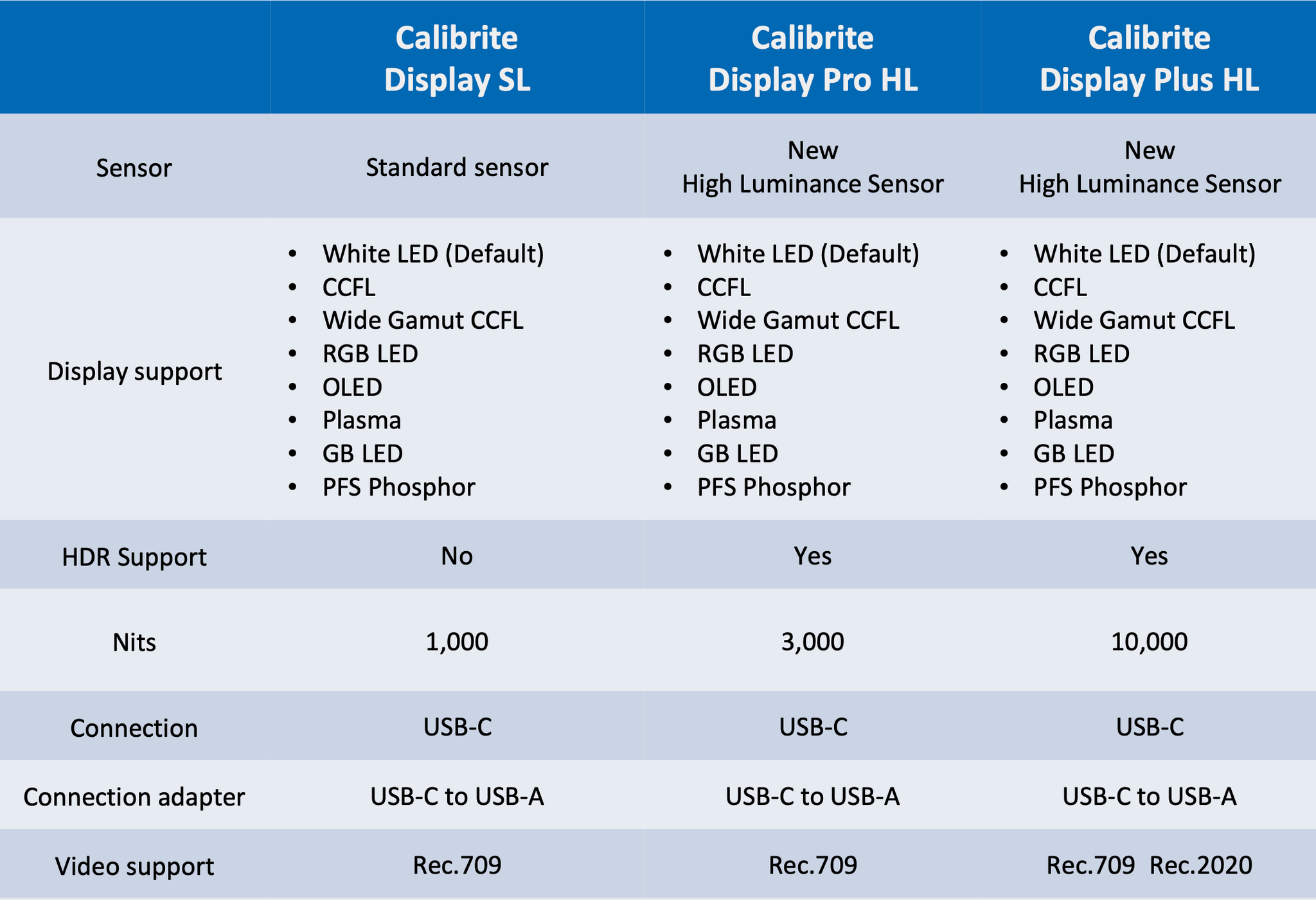 | | Calibrite Display SL | Calibrite Display Pro HL | Calibrite Display Plus HL |
|---|---|---|---|
| Sensor | Standard sensor | New High Luminance Sensor | New High Luminance Sensor |
| Display support | • White LED (Default) • CCFL • Wide Gamut CCFL • RGB LED • OLED • Plasma • GB LED • PFS Phosphor | • White LED (Default) • CCFL • Wide Gamut CCFL • RGB LED • OLED • Plasma • GB LED • PFS Phosphor | • White LED (Default) • CCFL • Wide Gamut CCFL • RGB LED • OLED • Plasma • GB LED • PFS Phosphor |
| HDR Support | No | Yes | Yes |
| Nits | 1,000 | 3,000 | 10,000 |
| Connection | USB-C | USB-C | USB-C |
| Connection adapter | USB-C to USB-A | USB-C to USB-A | USB-C to USB-A |
| Video support | Rec.709 | Rec.709 | Rec.709 Rec.2020 |